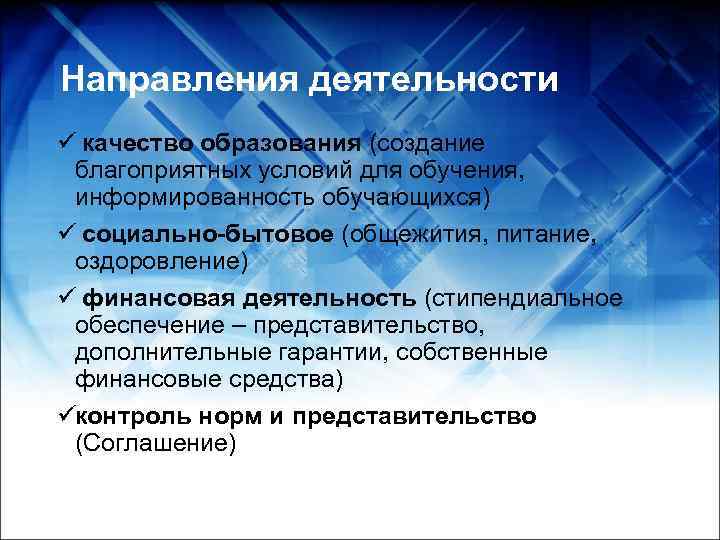 Направления деятельности

✓ качество образования (создание благоприятных условий для обучения, информированность обучающихся)

✓ социально-бытовое (общежития, питание, оздоровление)

✓ финансовая деятельность (стипендиальное обеспечение – представительство, дополнительные гарантии, собственные финансовые средства)

✓контроль норм и представительство (Соглашение)